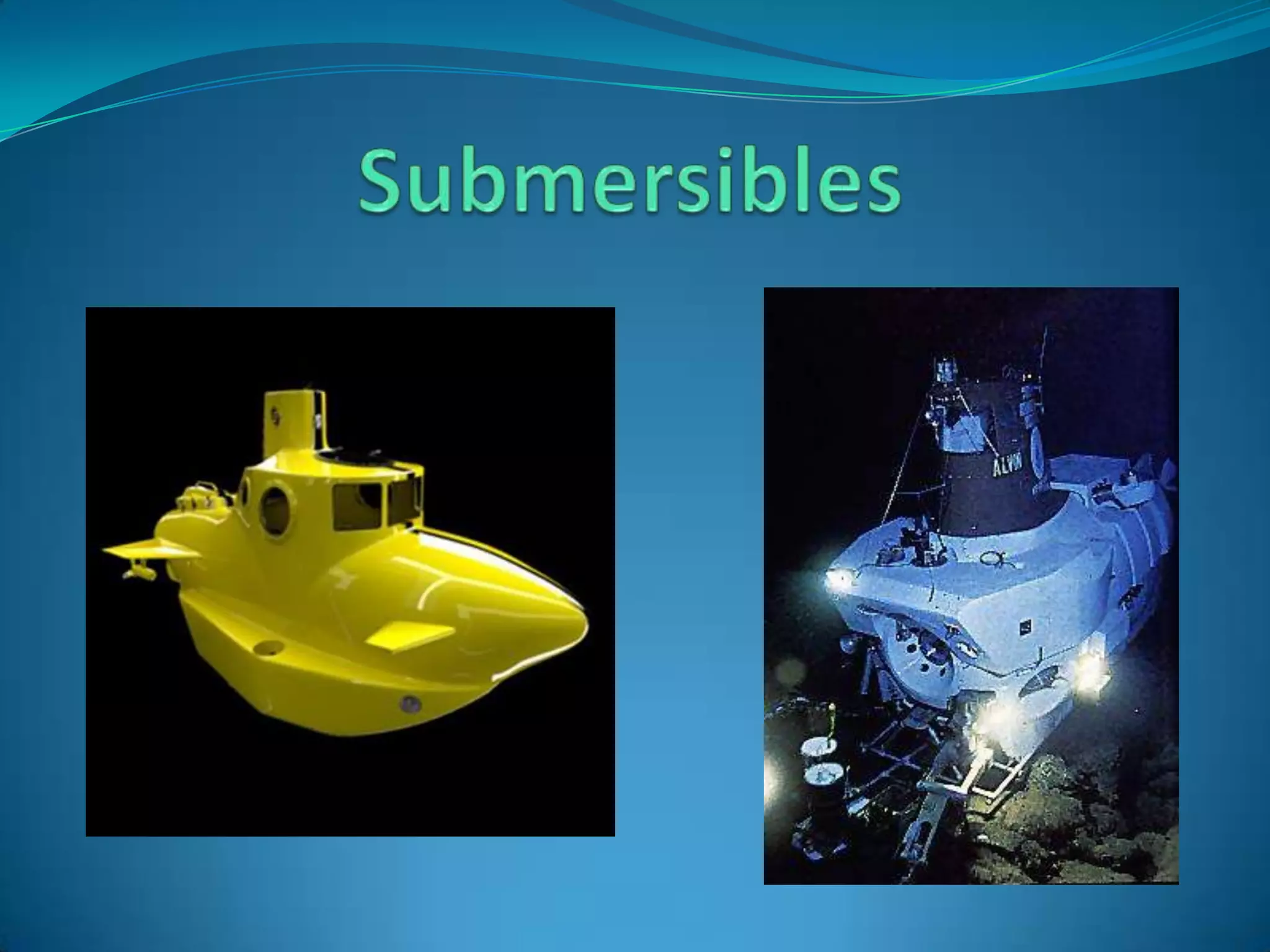 Submersibles

ALVIN